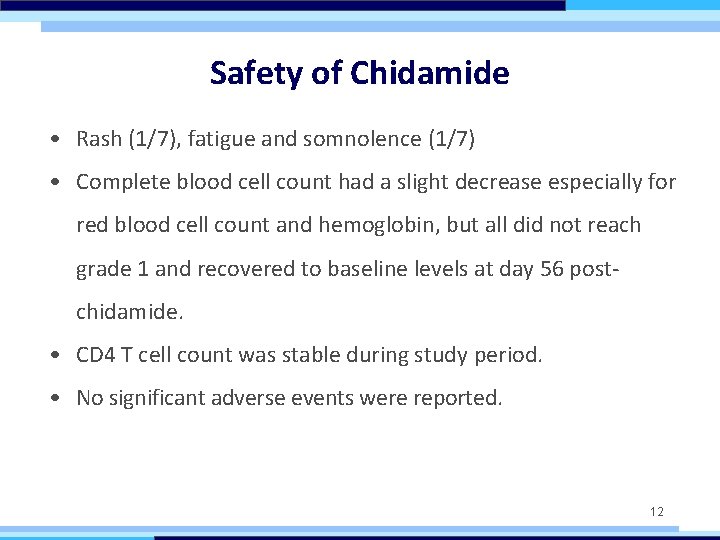 Safety of Chidamide

• Rash (1/7), fatigue and somnolence (1/7)
• Complete blood cell count had a slight decrease especially for red blood cell count and hemoglobin, but all did not reach grade 1 and recovered to baseline levels at day 56 post-chidamide.
• CD4 T cell count was stable during study period.
• No significant adverse events were reported.

12